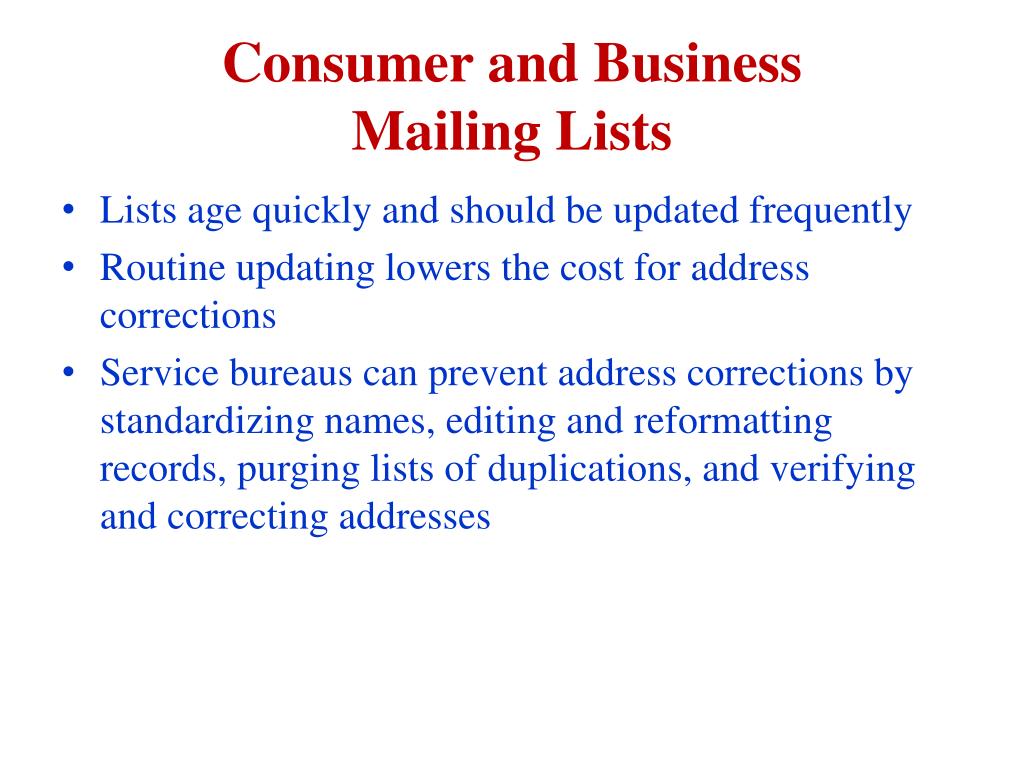 Consumer and Business Mailing Lists

• Lists age quickly and should be updated frequently
• Routine updating lowers the cost for address corrections
• Service bureaus can prevent address corrections by standardizing names, editing and reformatting records, purging lists of duplications, and verifying and correcting addresses